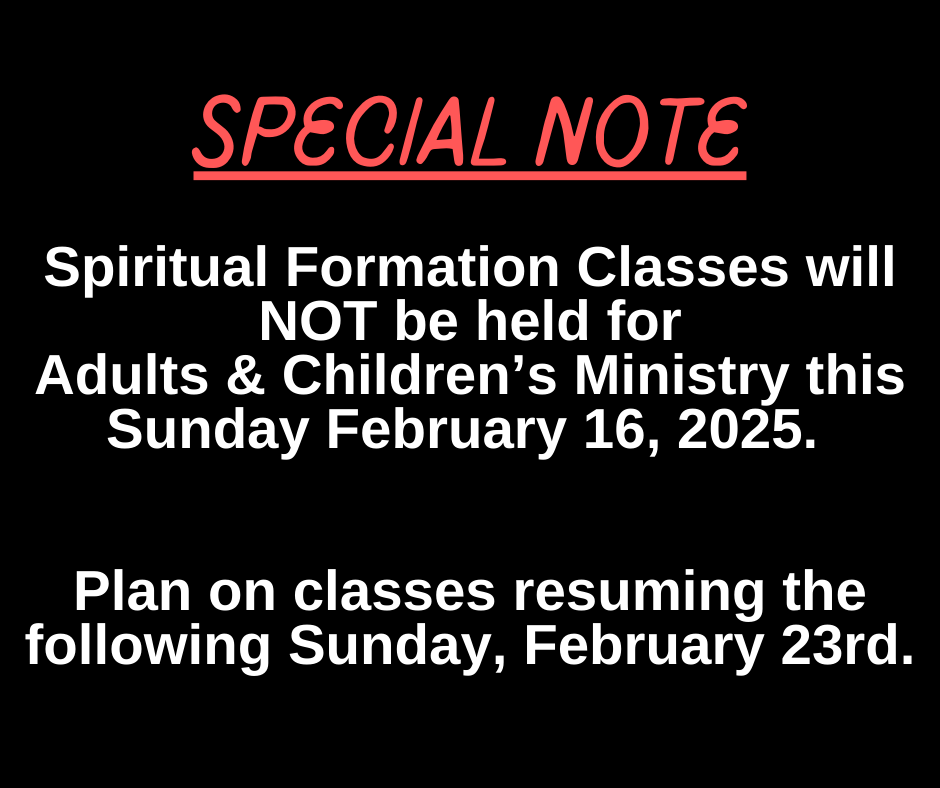 SPECIAL NOTE

Spiritual Formation Classes will NOT be held for Adults & Children’s Ministry this Sunday February 16, 2025.

Plan on classes resuming the following Sunday, February 23rd.